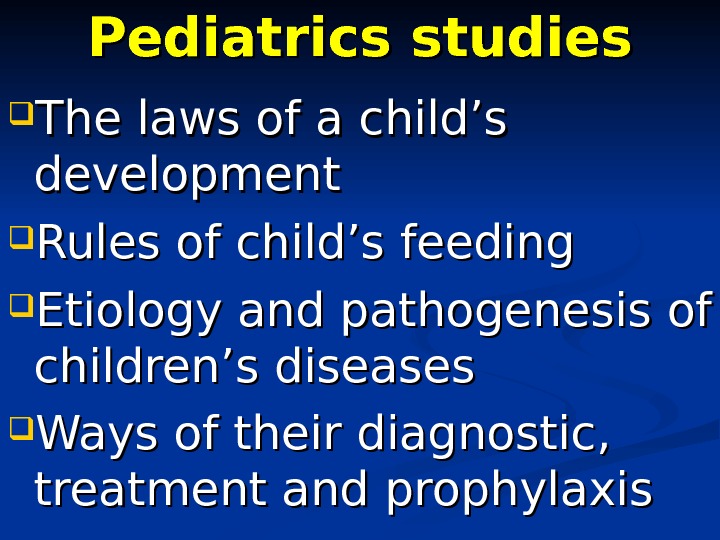 Pediatrics studies

The laws of a child’s development

Rules of child’s feeding

Etiology and pathogenesis of children’s diseases

Ways of their diagnostic, treatment and prophylaxis